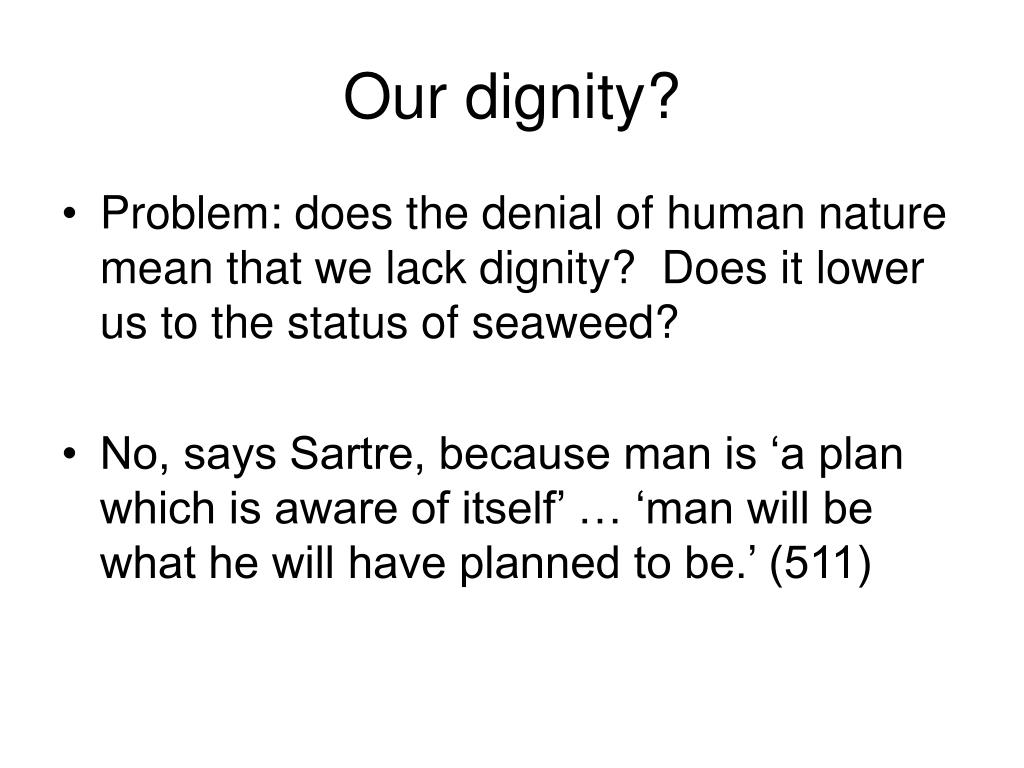 Our dignity?

• Problem: does the denial of human nature mean that we lack dignity?  Does it lower us to the status of seaweed?

• No, says Sartre, because man is ‘a plan which is aware of itself’ … ‘man will be what he will have planned to be.’ (511)